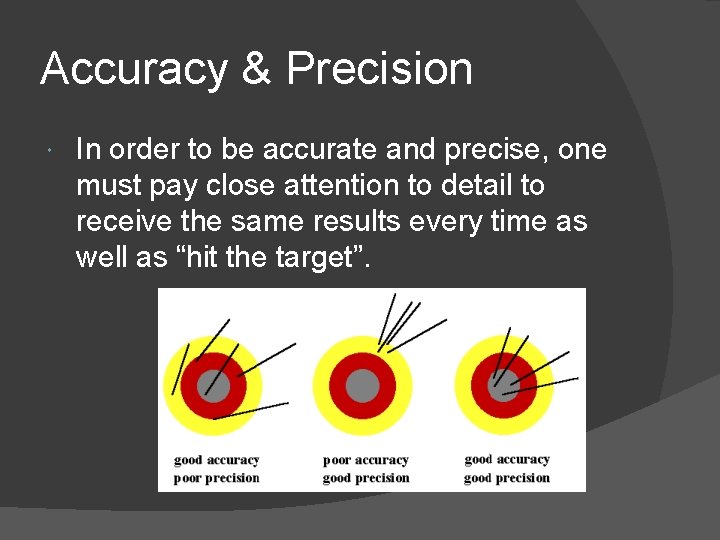 Accuracy & Precision

In order to be accurate and precise, one must pay close attention to detail to receive the same results every time as well as “hit the target”.

good accuracy
poor precision

poor accuracy
good precision

good accuracy
good precision